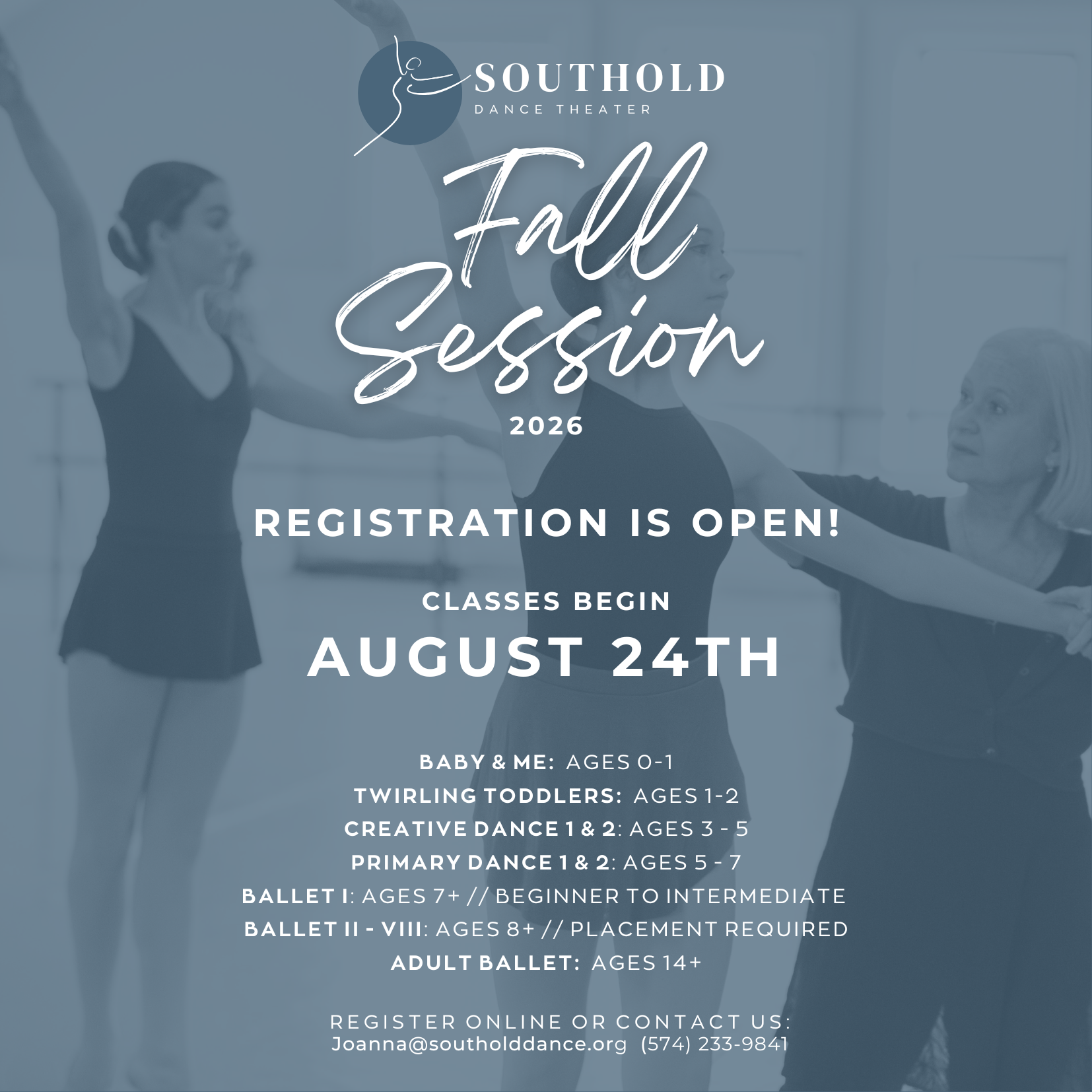 SOUTHOLD
DANCE THEATER

Fall Session
2026

REGISTRATION IS OPEN!

CLASSES BEGIN
AUGUST 24TH

BABY & ME: AGES 0-1
TWIRLING TODDLERS: AGES 1-2
CREATIVE DANCE 1 & 2: AGES 3 - 5
PRIMARY DANCE 1 & 2: AGES 5 - 7
BALLET I: AGES 7+ // BEGINNER TO INTERMEDIATE
BALLET II - VIII: AGES 8+ // PLACEMENT REQUIRED
ADULT BALLET: AGES 14+

REGISTER ONLINE OR CONTACT US:
Joanna@southolddance.org (574) 233-9841